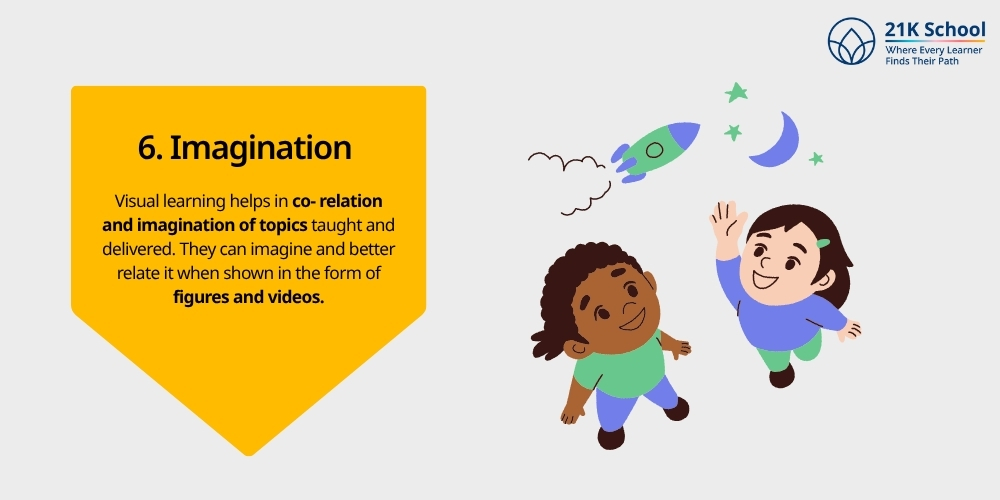 21K School
Where Every Learner
Finds Their Path

6. Imagination

Visual learning helps in co- relation and imagination of topics taught and delivered. They can imagine and better relate it when shown in the form of figures and videos.